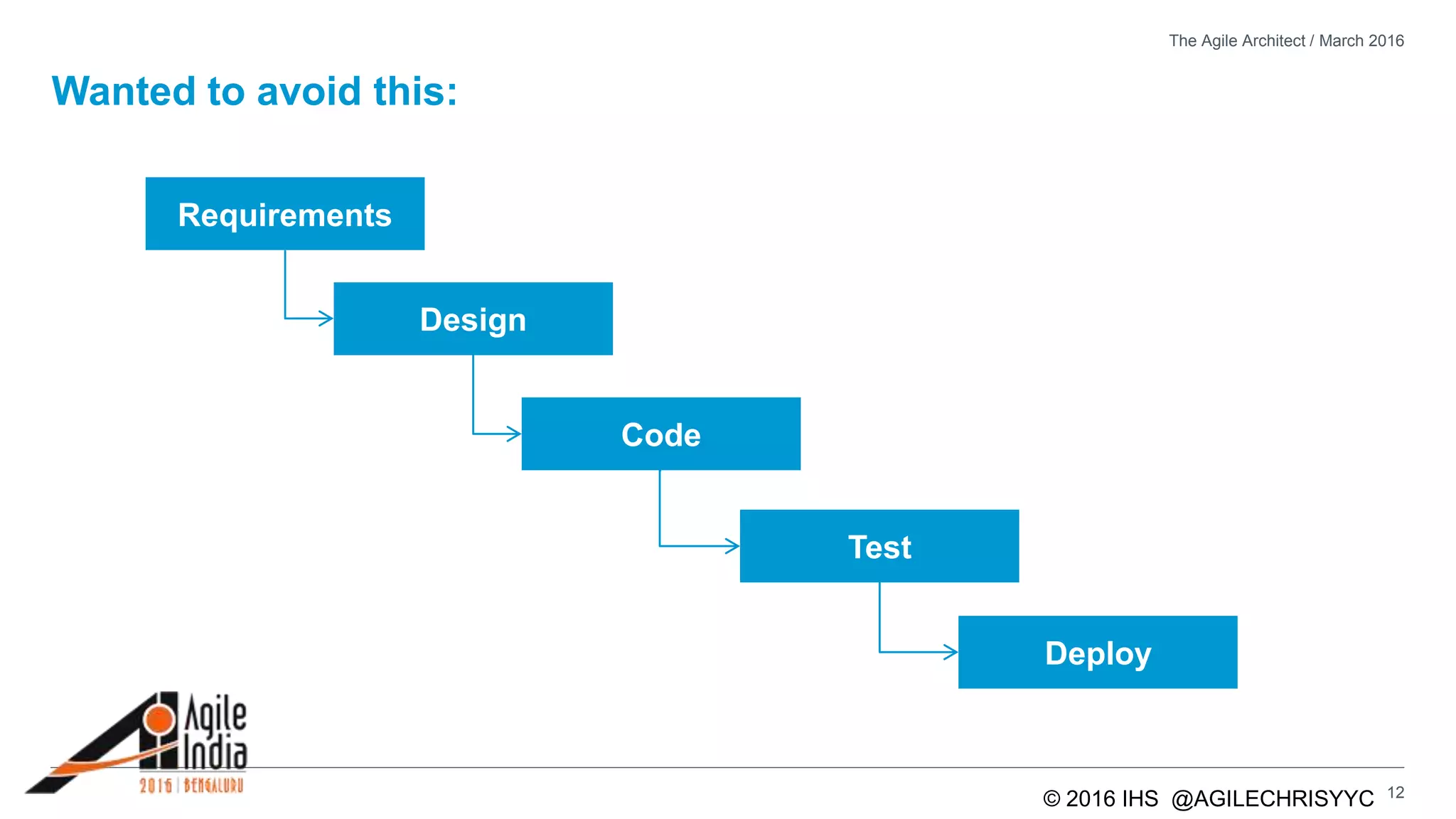 The Agile Architect / March 2016

Wanted to avoid this:

Requirements

Design

Code

Test

Deploy

Agile India

2016 | BENGALURU

© 2016 IHS @AGILECHRISYYC 12